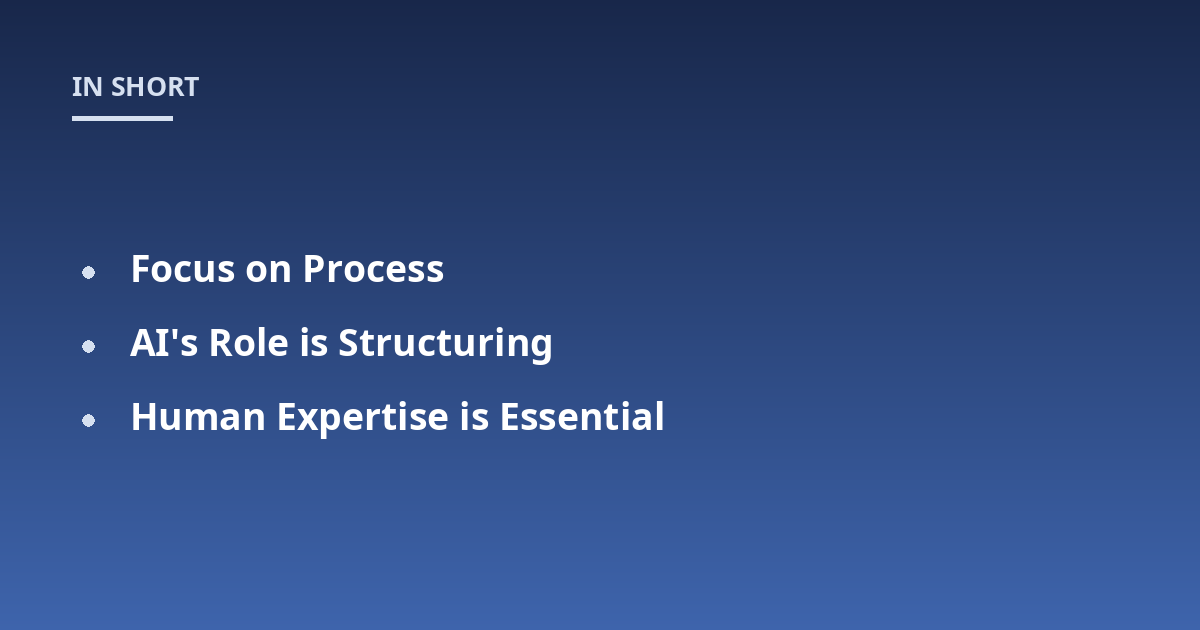 IN SHORT

- Focus on Process
- AI's Role is Structuring
- Human Expertise is Essential